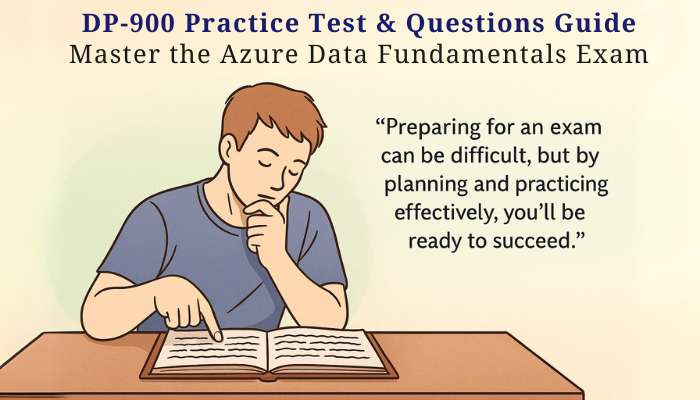 DP-900 Practice Test & Questions Guide
Master the Azure Data Fundamentals Exam

“Preparing for an exam can be difficult, but by planning and practicing effectively, you’ll be ready to succeed.”